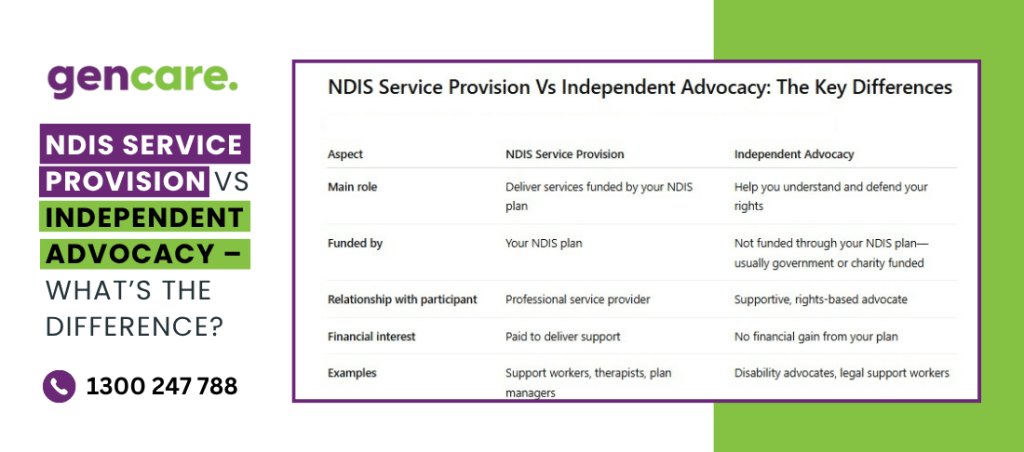 gencare.

NDIS SERVICE PROVISION VS INDEPENDENT ADVOCACY – WHAT'S THE DIFFERENCE?

1300 247 788

NDIS Service Provision Vs Independent Advocacy: The Key Differences

| Aspect | NDIS Service Provision | Independent Advocacy |
|---|---|---|
| Main role | Deliver services funded by your NDIS plan | Help you understand and defend your rights |
| Funded by | Your NDIS plan | Not funded through your NDIS plan—usually government or charity funded |
| Relationship with participant | Professional service provider | Supportive, rights-based advocate |
| Financial interest | Paid to deliver support | No financial gain from your plan |
| Examples | Support workers, therapists, plan managers | Disability advocates, legal support workers |